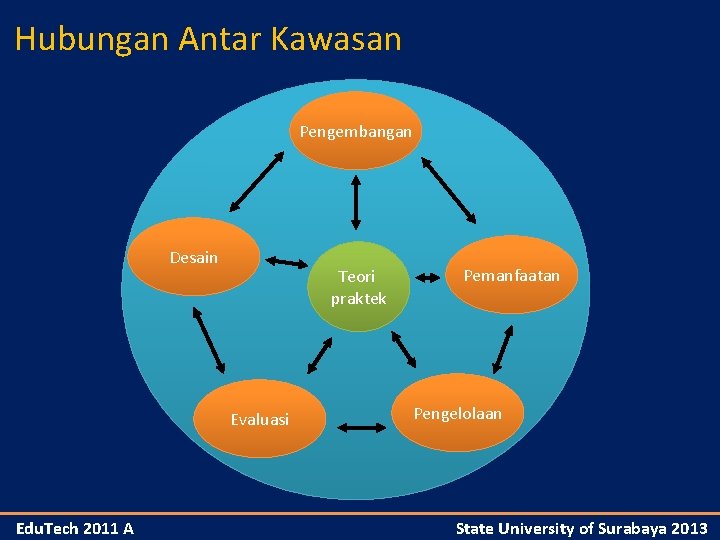 Hubungan Antar Kawasan

Pengembangan

Desain

Teori praktek

Pemanfaatan

Evaluasi

Pengelolaan

EduTech 2011 A

State University of Surabaya 2013